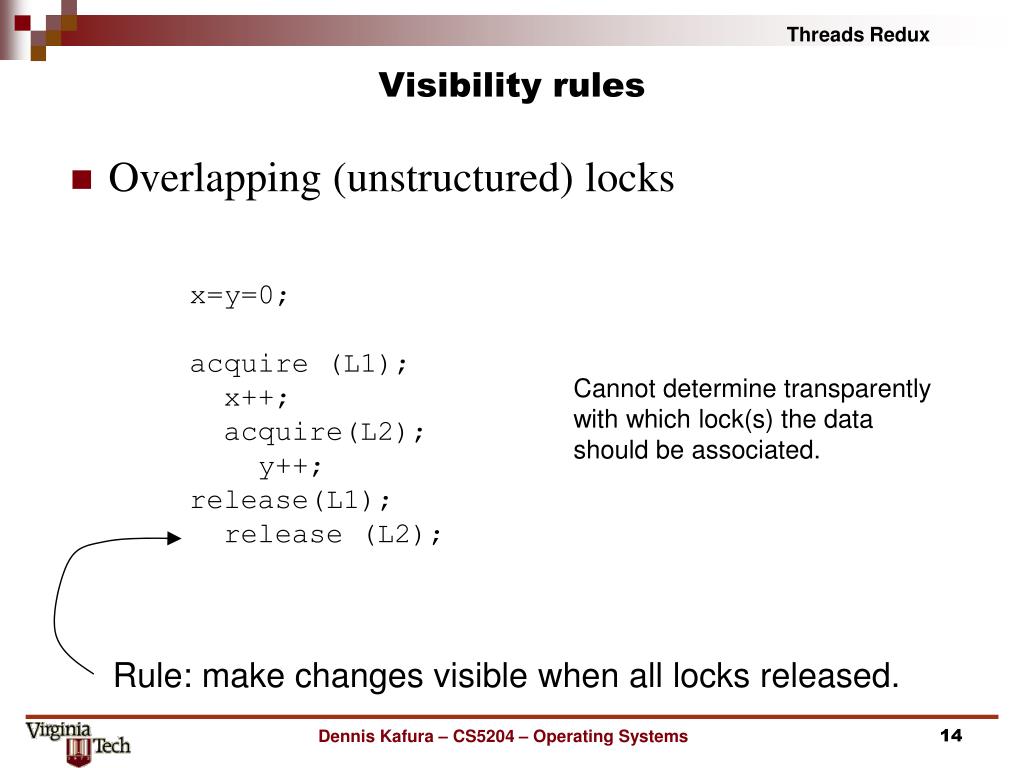 Threads Redux

Visibility rules

Overlapping (unstructured) locks

x=y=0;

acquire (L1);
  x++;
  acquire(L2);
    y++;
release(L1);
  release (L2);

Cannot determine transparently with which lock(s) the data should be associated.

Rule: make changes visible when all locks released.

Virginia Tech

Dennis Kafura – CS5204 – Operating Systems

14